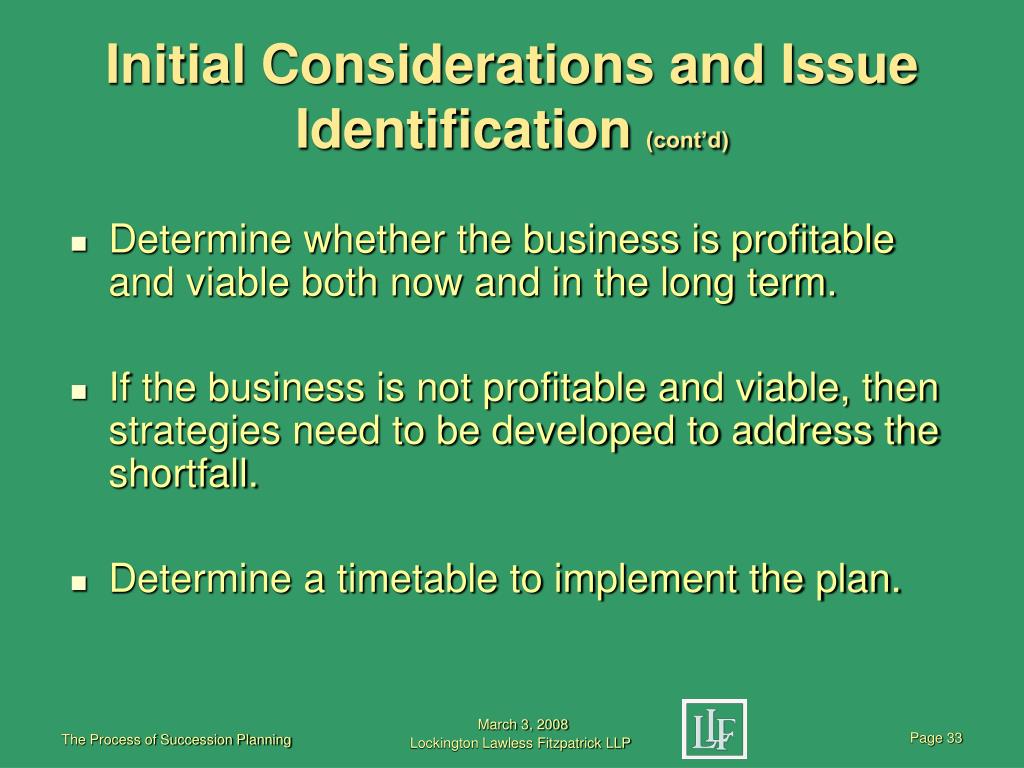 Initial Considerations and Issue Identification (cont'd)

■ Determine whether the business is profitable and viable both now and in the long term.

■ If the business is not profitable and viable, then strategies need to be developed to address the shortfall.

■ Determine a timetable to implement the plan.

The Process of Succession Planning

March 3, 2008
Lockington Lawless Fitzpatrick LLP

LLF

Page 33